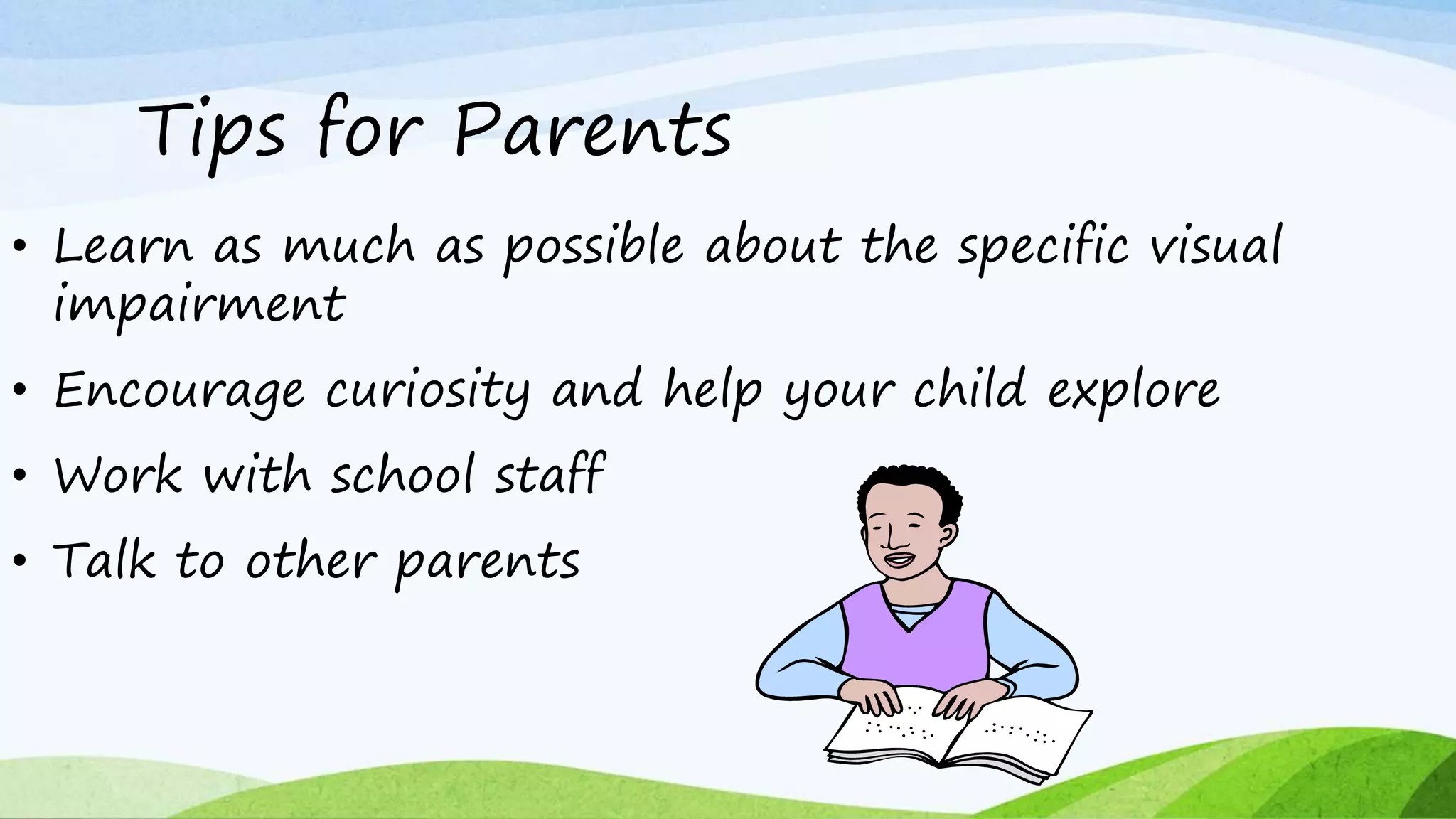 Tips for Parents

• Learn as much as possible about the specific visual impairment

• Encourage curiosity and help your child explore

• Work with school staff

• Talk to other parents